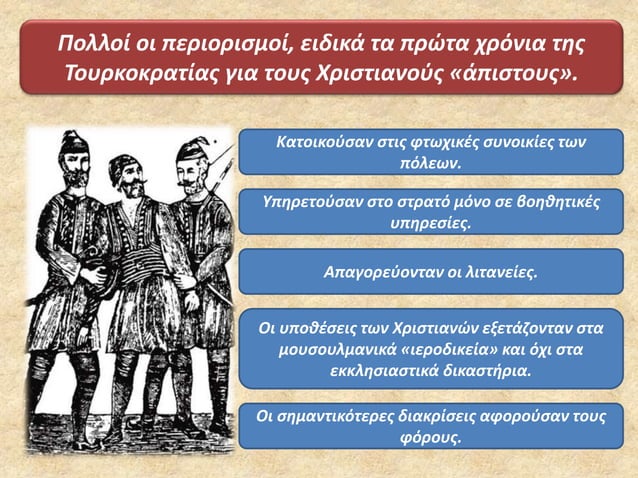 Πολλοί οι περιορισμοί, ειδικά τα πρώτα χρόνια της Τουρκοκρατίας για τους Χριστιανούς «άπιστους».

Κατοικούσαν στις φτωχικές συνοικίες των πόλεων.

Υπηρετούσαν στο στρατό μόνο σε βοηθητικές υπηρεσίες.

Απαγορεύονταν οι λιτανείες.

Οι υποθέσεις των Χριστιανών εξετάζονταν στα μουσουλμανικά «ιεροδικεία» και όχι στα εκκλησιαστικά δικαστήρια.

Οι σημαντικότερες διακρίσεις αφορούσαν τους φόρους.